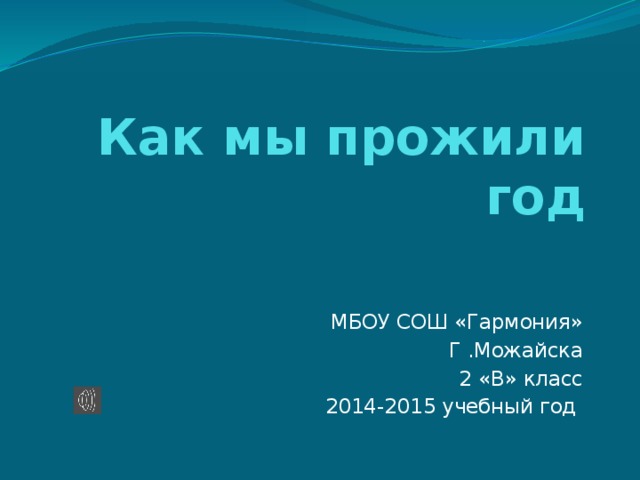 Как мы прожили год

МБОУ СОШ «Гармония»
Г .Можайска
2 «В» класс
2014-2015 учебный год